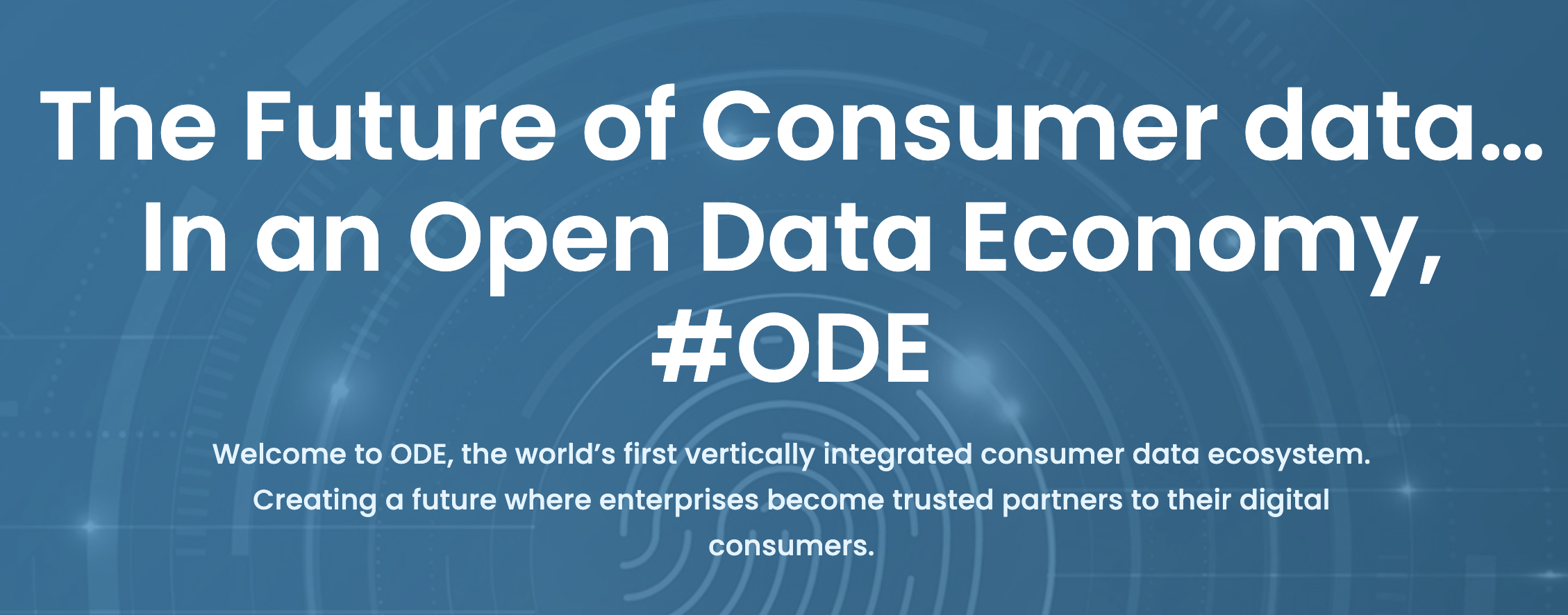 The Future of Consumer data... In an Open Data Economy, #ODE

Welcome to ODE, the world’s first vertically integrated consumer data ecosystem. Creating a future where enterprises become trusted partners to their digital consumers.